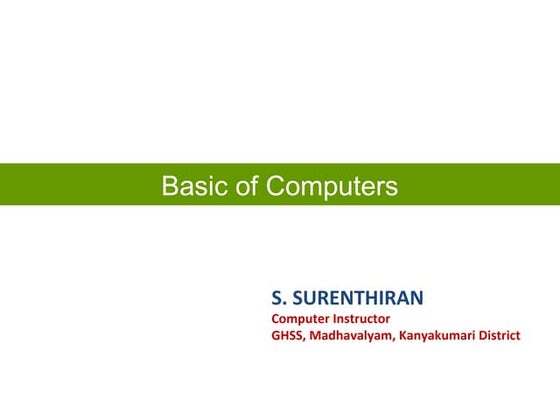 Basic of Computers

S. SURENTHIRAN
Computer Instructor
GHSS, Madhavalyam, Kanyakumari District